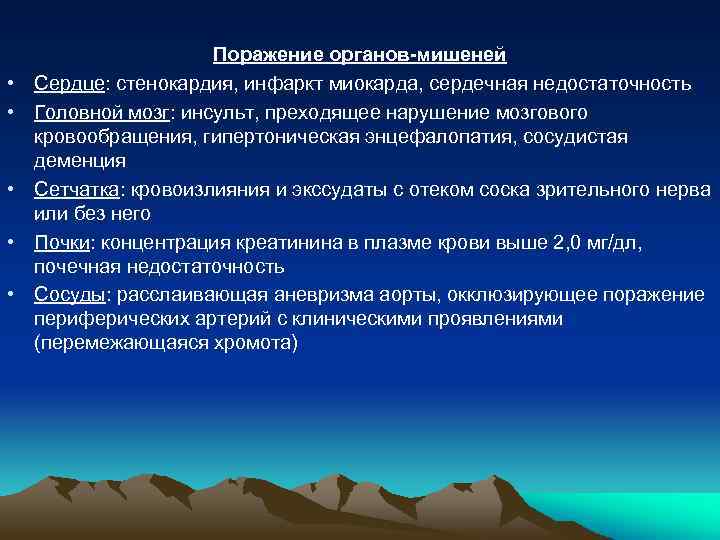 Поражение органов-мишеней

• Сердце: стенокардия, инфаркт миокарда, сердечная недостаточность
• Головной мозг: инсульт, преходящее нарушение мозгового кровообращения, гипертоническая энцефалопатия, сосудистая деменция
• Сетчатка: кровоизлияния и экссудаты с отеком соска зрительного нерва или без него
• Почки: концентрация креатинина в плазме крови выше 2,0 мг/дл, почечная недостаточность
• Сосуды: расслаивающая аневризма аорты, окклюзирующее поражение периферических артерий с клиническими проявлениями (перемежающаяся хромота)